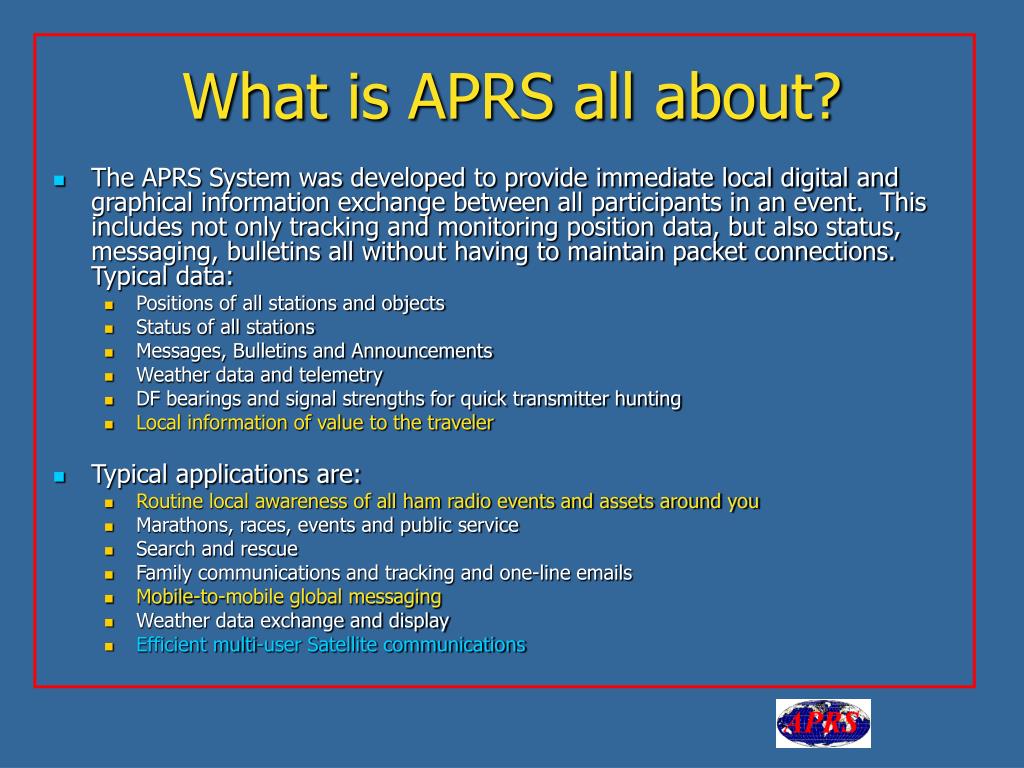 What is APRS all about?

- The APRS System was developed to provide immediate local digital and graphical information exchange between all participants in an event. This includes not only tracking and monitoring position data, but also status, messaging, bulletins all without having to maintain packet connections. Typical data:
  - Positions of all stations and objects
  - Status of all stations
  - Messages, Bulletins and Announcements
  - Weather data and telemetry
  - DF bearings and signal strengths for quick transmitter hunting
  - Local information of value to the traveler

- Typical applications are:
  - Routine local awareness of all ham radio events and assets around you
  - Marathons, races, events and public service
  - Search and rescue
  - Family communications and tracking and one-line emails
  - Mobile-to-mobile global messaging
  - Weather data exchange and display
  - Efficient multi-user Satellite communications

APRS